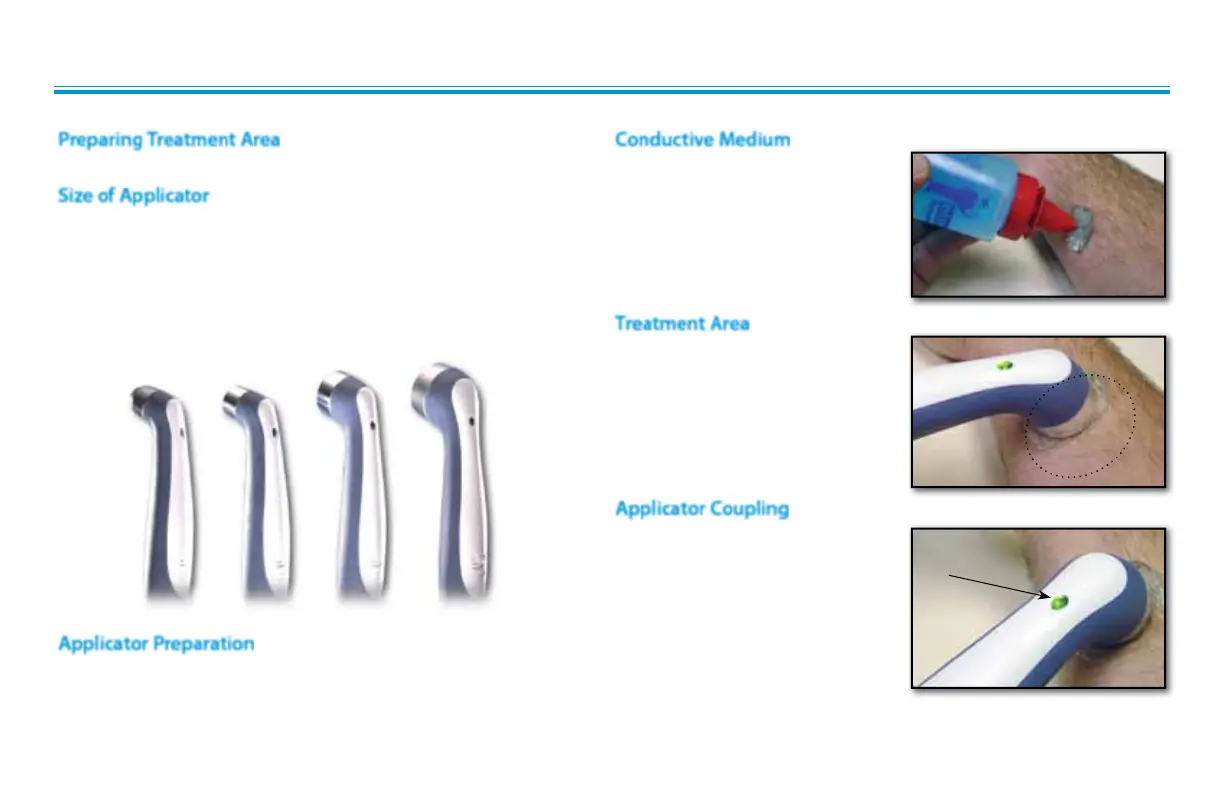 Preparing Treatment Area

Size of Applicator

Applicator Preparation

Conductive Medium

Treatment Area

Applicator Coupling